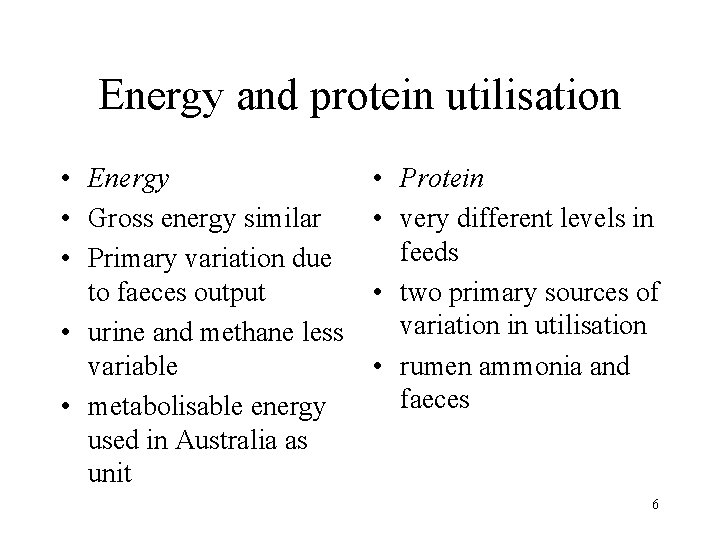 Energy and protein utilisation

• Energy
• Gross energy similar
• Primary variation due to faeces output
• urine and methane less variable
• metabolisable energy used in Australia as unit

• Protein
• very different levels in feeds
• two primary sources of variation in utilisation
• rumen ammonia and faeces

6